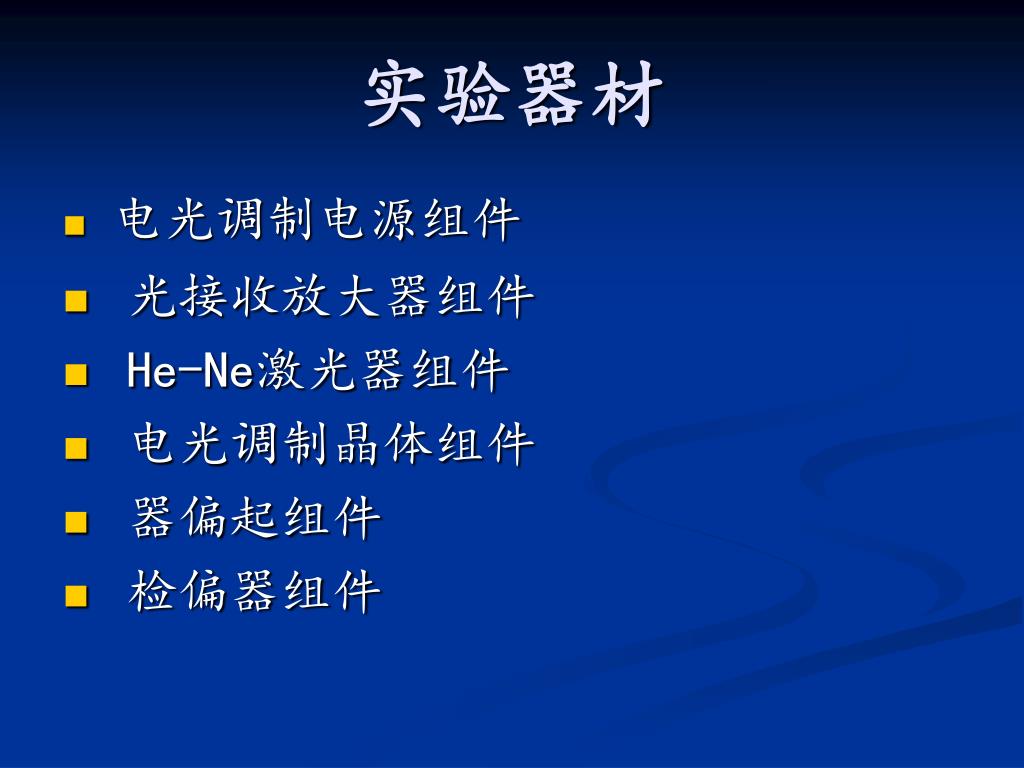 实验器材

- 电光调制电源组件
- 光接收放大器组件
- He-Ne激光器组件
- 电光调制晶体组件
- 器偏起组件
- 检偏器组件